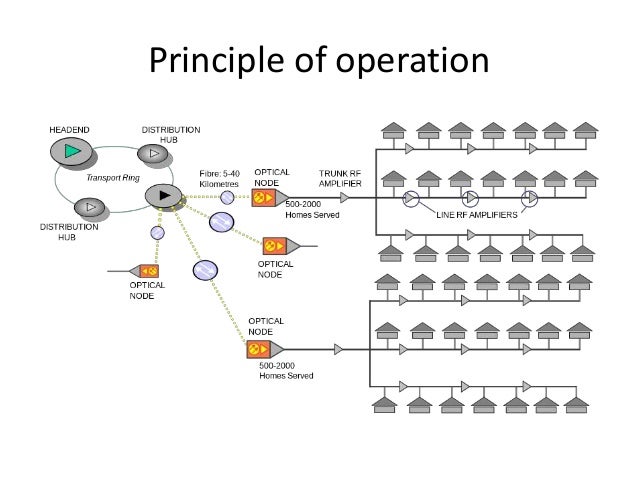 Principle of operation

HEADEND

DISTRIBUTION HUB

Transport Ring

DISTRIBUTION HUB

Fibre: 5-40 Kilometres

OPTICAL NODE

TRUNK RF AMPLIFIER

500-2000 Homes Served

LINE RF AMPLIFIERS

OPTICAL NODE

OPTICAL NODE

OPTICAL NODE

500-2000 Homes Served